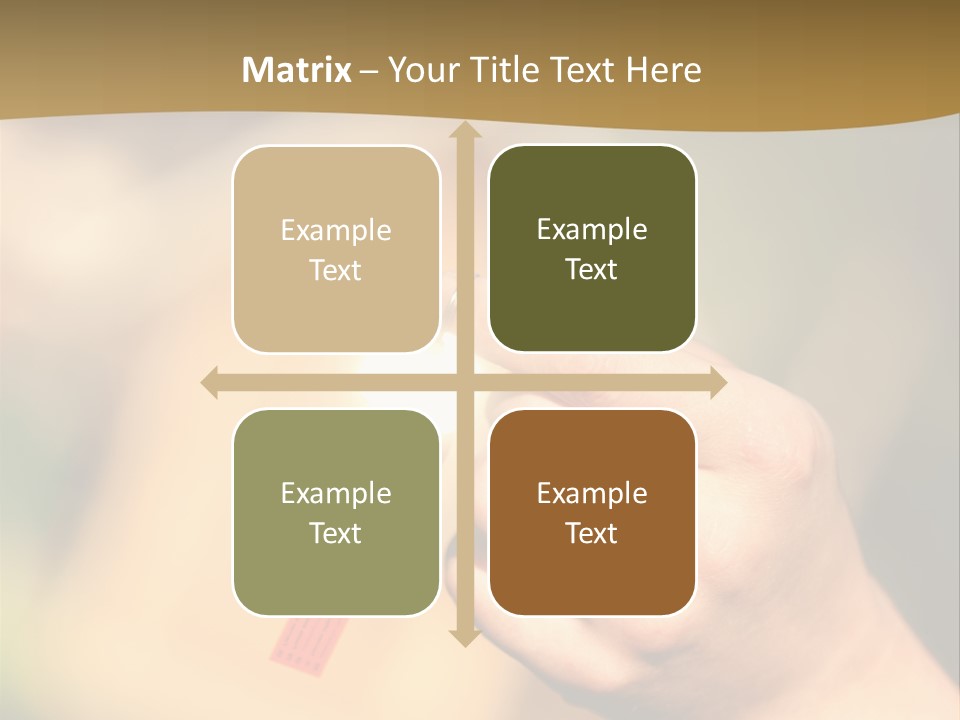 Matrix – Your Title Text Here

Example Text

Example Text

Example Text

Example Text